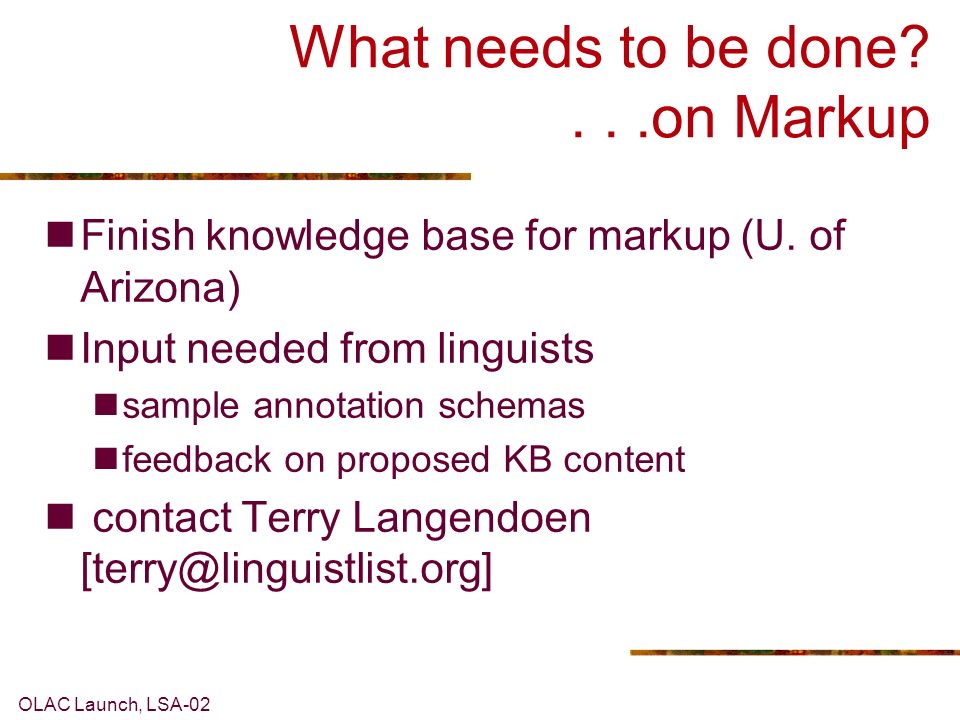 What needs to be done?
. . .on Markup

Finish knowledge base for markup (U. of Arizona)

Input needed from linguists

sample annotation schemas

feedback on proposed KB content

contact Terry Langendoen [terry@linguistlist.org]

OLAC Launch, LSA-02